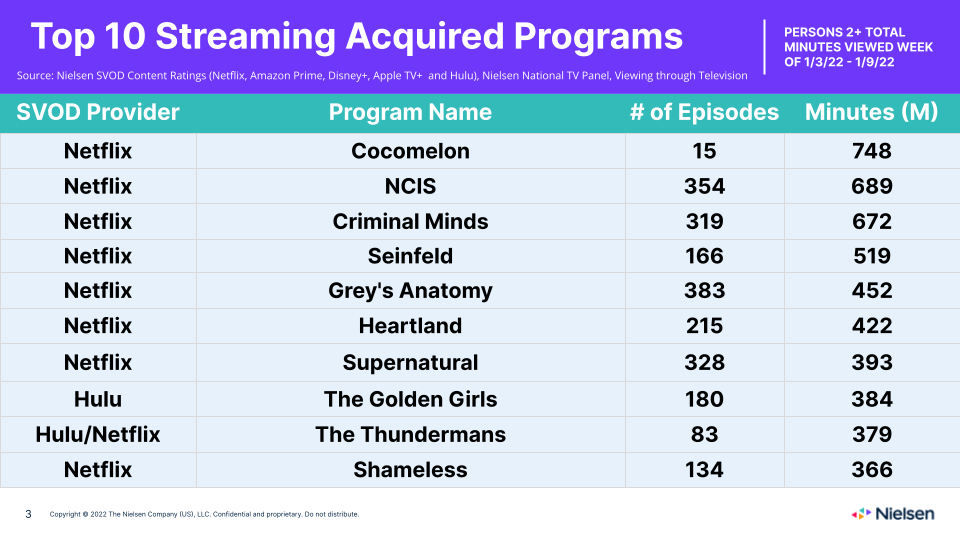 Top 10 Streaming Acquired Programs

PERSONS 2+ TOTAL MINUTES VIEWED WEEK OF 1/3/22 - 1/9/22

Source: Nielsen SVOD Content Ratings (Netflix, Amazon Prime, Disney+, Apple TV+ and Hulu), Nielsen National TV Panel, Viewing through Television

| SVOD Provider | Program Name | # of Episodes | Minutes (M) |
|---|---|---|---|
| Netflix | Cocomelon | 15 | 748 |
| Netflix | NCIS | 354 | 689 |
| Netflix | Criminal Minds | 319 | 672 |
| Netflix | Seinfeld | 166 | 519 |
| Netflix | Grey's Anatomy | 383 | 452 |
| Netflix | Heartland | 215 | 422 |
| Netflix | Supernatural | 328 | 393 |
| Hulu | The Golden Girls | 180 | 384 |
| Hulu/Netflix | The Thundermans | 83 | 379 |
| Netflix | Shameless | 134 | 366 |

3 Copyright © 2022 The Nielsen Company (US), LLC. Confidential and proprietary. Do not distribute.

Nielsen